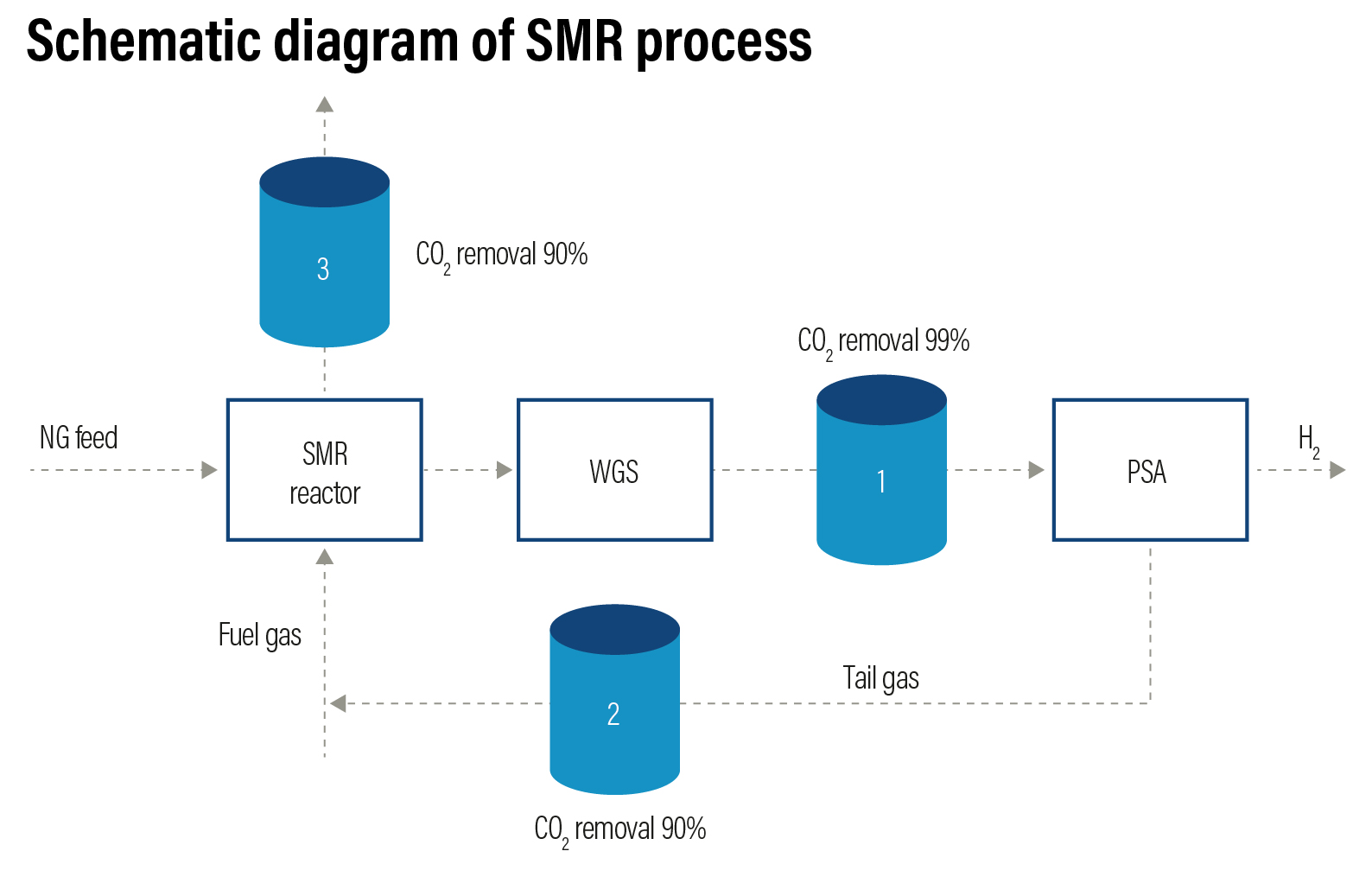 Schematic diagram of SMR process

3

$CO_2$ removal 90%

$CO_2$ removal 99%

NG feed

SMR reactor

WGS

1

PSA

$H_2$

Fuel gas

2

Tail gas

$CO_2$ removal 90%